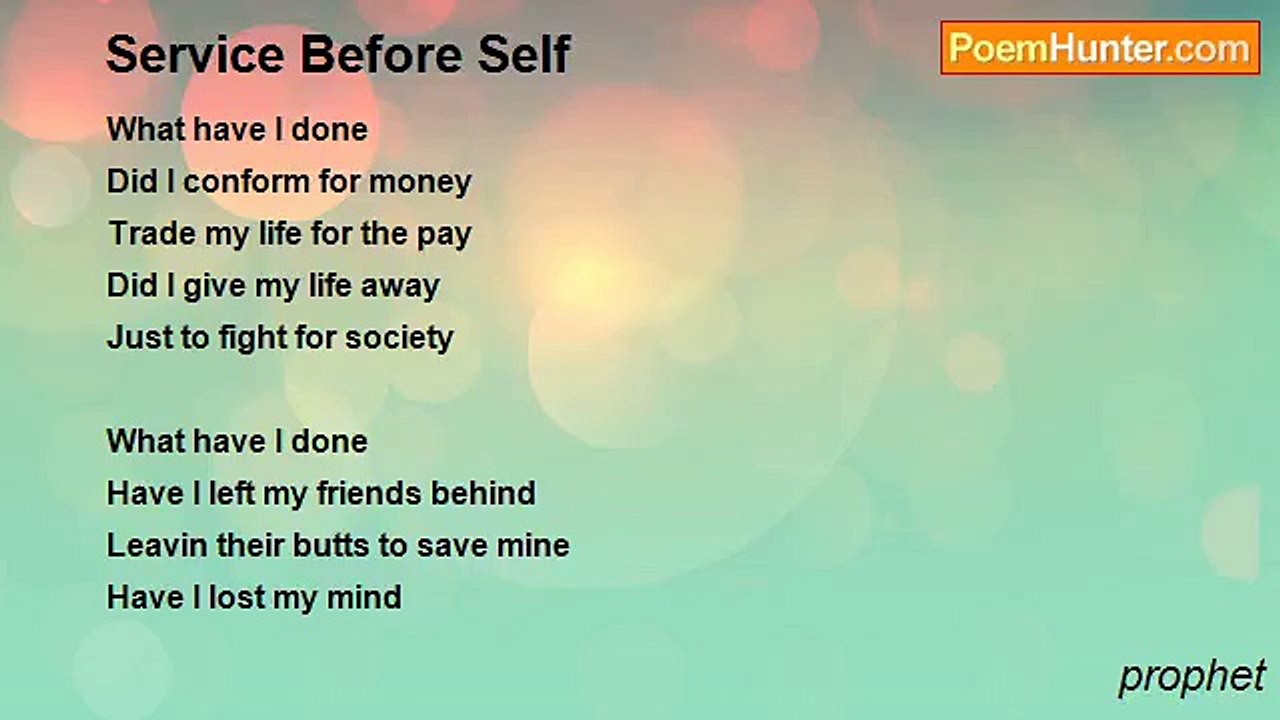 Service Before Self

PoemHunter.com

What have I done
Did I conform for money
Trade my life for the pay
Did I give my life away
Just to fight for society

What have I done
Have I left my friends behind
Leavin their butts to save mine
Have I lost my mind

prophet